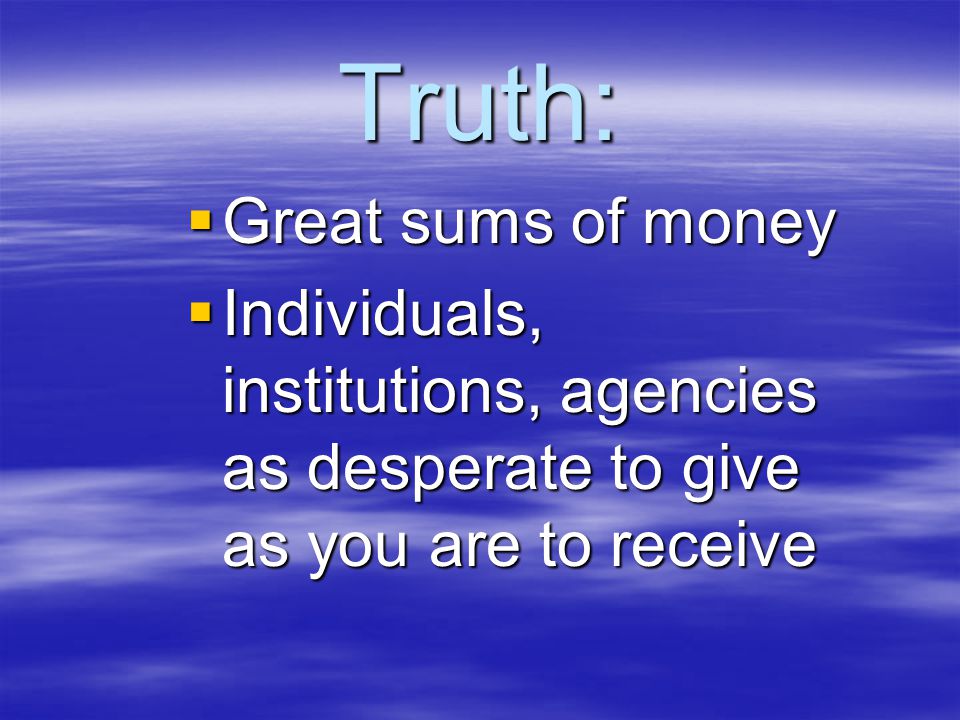 Truth:

- Great sums of money
- Individuals, institutions, agencies as desperate to give as you are to receive